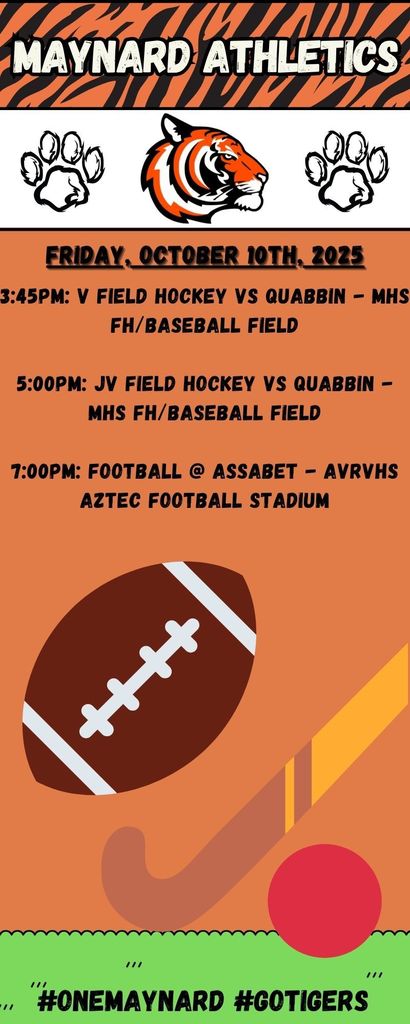 MAYNARD ATHLETICS

FRIDAY, OCTOBER 10TH, 2025

3:45PM: V FIELD HOCKEY VS QUABBIN - MHS FH/BASEBALL FIELD

5:00PM: JV FIELD HOCKEY VS QUABBIN - MHS FH/BASEBALL FIELD

7:00PM: FOOTBALL @ ASSABET - AVRVHS AZTEC FOOTBALL STADIUM

#ONEMAYNARD #GOTIGERS